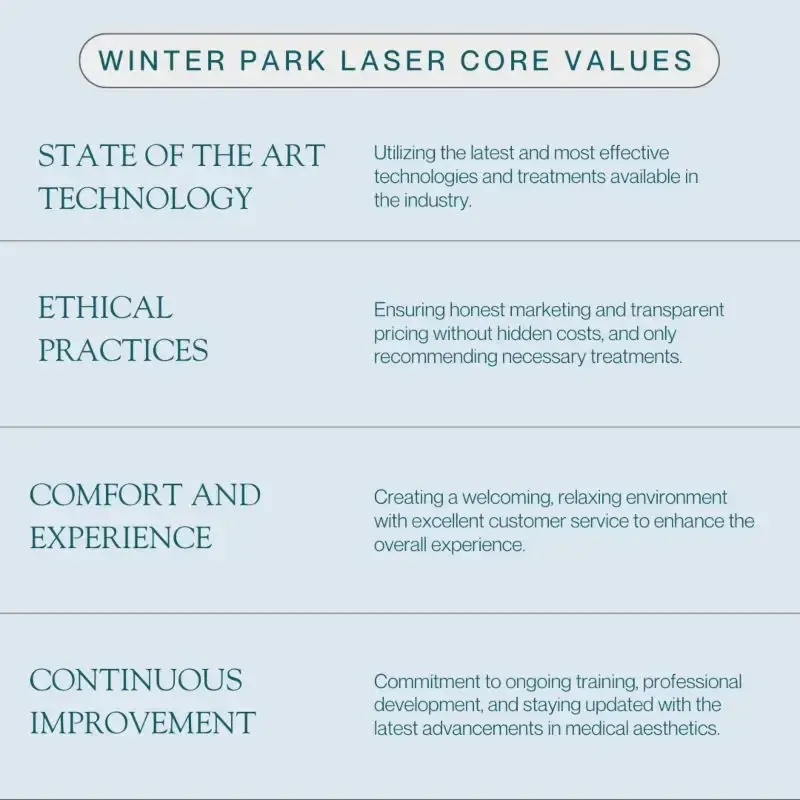 WINTER PARK LASER CORE VALUES

STATE OF THE ART TECHNOLOGY

Utilizing the latest and most effective technologies and treatments available in the industry.

ETHICAL PRACTICES

Ensuring honest marketing and transparent pricing without hidden costs, and only recommending necessary treatments.

COMFORT AND EXPERIENCE

Creating a welcoming, relaxing environment with excellent customer service to enhance the overall experience.

CONTINUOUS IMPROVEMENT

Commitment to ongoing training, professional development, and staying updated with the latest advancements in medical aesthetics.